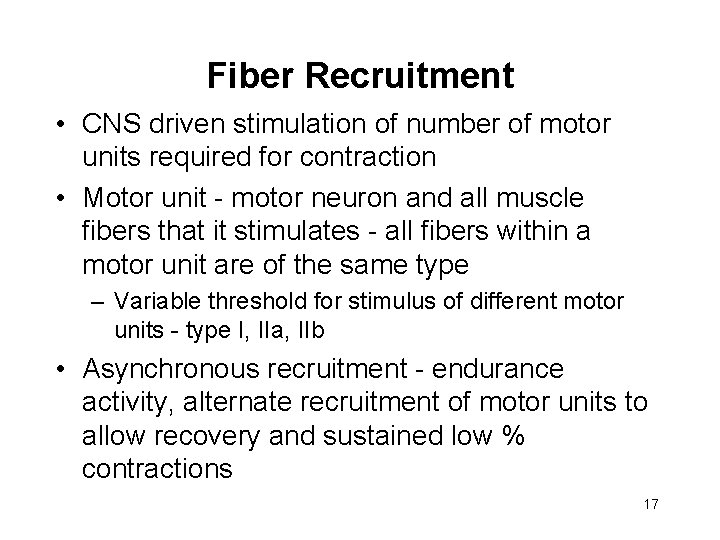 Fiber Recruitment

• CNS driven stimulation of number of motor units required for contraction

• Motor unit - motor neuron and all muscle fibers that it stimulates - all fibers within a motor unit are of the same type

– Variable threshold for stimulus of different motor units - type I, IIa, IIb

• Asynchronous recruitment - endurance activity, alternate recruitment of motor units to allow recovery and sustained low % contractions

17